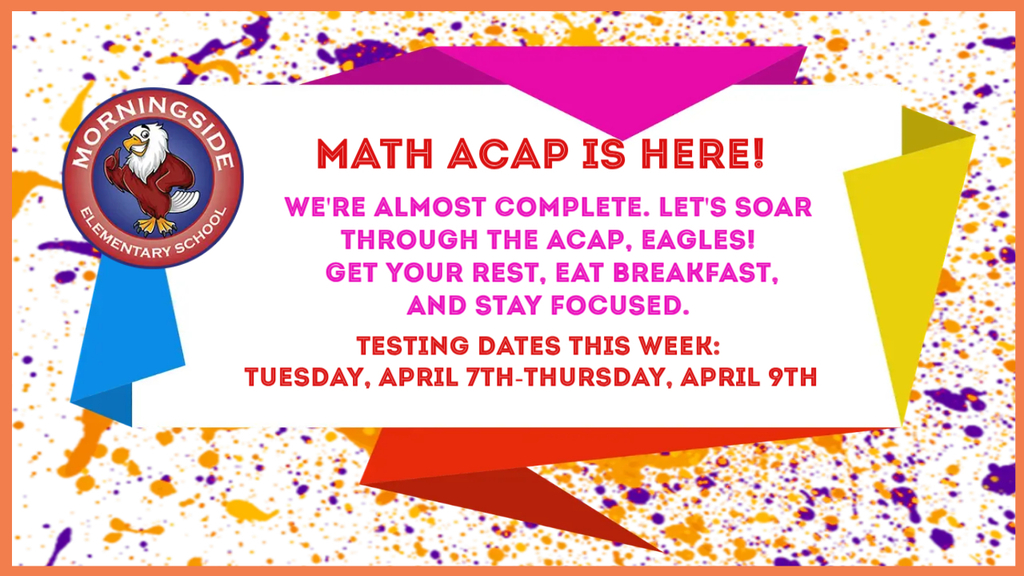 MORNINGSIDE
ELEMENTARY SCHOOL

MATH ACAP IS HERE!

WE'RE ALMOST COMPLETE. LET'S SOAR THROUGH THE ACAP, EAGLES! GET YOUR REST, EAT BREAKFAST, AND STAY FOCUSED.

TESTING DATES THIS WEEK:
TUESDAY, APRIL 7TH-THURSDAY, APRIL 9TH